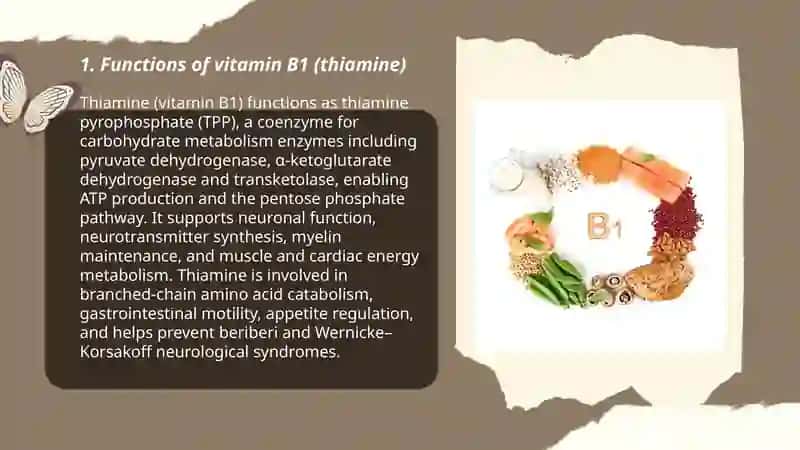 1. Functions of vitamin B1 (thiamine)

Thiamine (vitamin B1) functions as thiamine pyrophosphate (TPP), a coenzyme for carbohydrate metabolism enzymes including pyruvate dehydrogenase, α-ketoglutarate dehydrogenase and transketolase, enabling ATP production and the pentose phosphate pathway. It supports neuronal function, neurotransmitter synthesis, myelin maintenance, and muscle and cardiac energy metabolism. Thiamine is involved in branched-chain amino acid catabolism, gastrointestinal motility, appetite regulation, and helps prevent beriberi and Wernicke–Korsakoff neurological syndromes.

B1